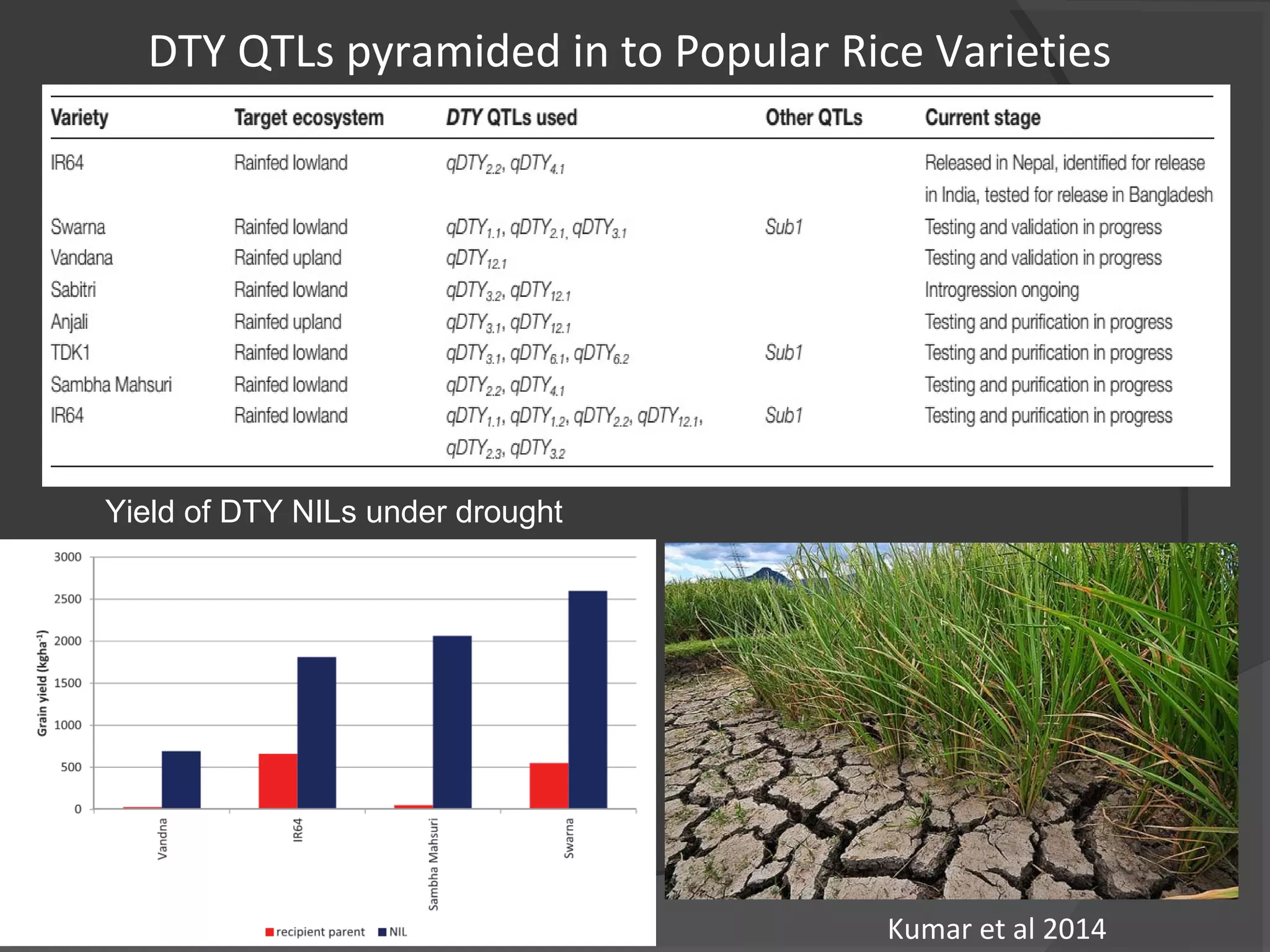 DTY QTLs pyramided in to Popular Rice Varieties

| Variety | Target ecosystem | DTY QTLs used | Other QTLs | Current stage |
|---|---|---|---|---|
| IR64 | Rainfed lowland | $qDTY_{2.2}$, $qDTY_{4.1}$ | | Released in Nepal, identified for release in India, tested for release in Bangladesh |
| Swarna | Rainfed lowland | $qDTY_{1.1}$, $qDTY_{2.1}$, $qDTY_{3.1}$ | Sub1 | Testing and validation in progress |
| Vandana | Rainfed upland | $qDTY_{12.1}$ | | Testing and validation in progress |
| Sabitri | Rainfed lowland | $qDTY_{3.2}$, $qDTY_{12.1}$ | | Introgression ongoing |
| Anjali | Rainfed upland | $qDTY_{3.1}$, $qDTY_{12.1}$ | | Testing and purification in progress |
| TDK1 | Rainfed lowland | $qDTY_{3.1}$, $qDTY_{6.1}$, $qDTY_{6.2}$ | Sub1 | Testing and purification in progress |
| Sambha Mahsuri | Rainfed lowland | $qDTY_{2.2}$, $qDTY_{4.1}$ | | Testing and purification in progress |
| IR64 | Rainfed lowland | $qDTY_{1.1}$, $qDTY_{1.2}$, $qDTY_{2.2}$, $qDTY_{12.1}$, $qDTY_{2.3}$, $qDTY_{3.2}$ | Sub1 | Testing and purification in progress |

Yield of DTY NILs under drought

Grain yield (kgha$^{-1}$)
3000
2500
2000
1500
1000
500
0
Vandna
IR64
Sambha Mahsuri
Swarna
recipient parent
NIL

Kumar et al 2014